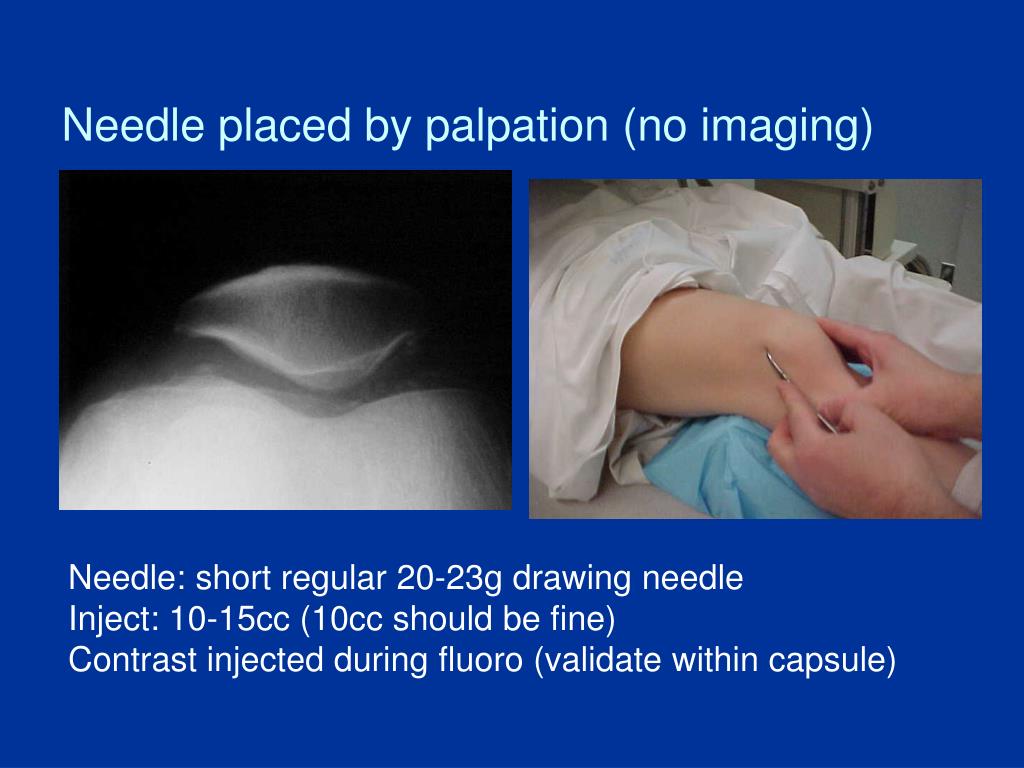 Needle placed by palpation (no imaging)

Needle: short regular 20-23g drawing needle
Inject: 10-15cc (10cc should be fine)
Contrast injected during fluoro (validate within capsule)